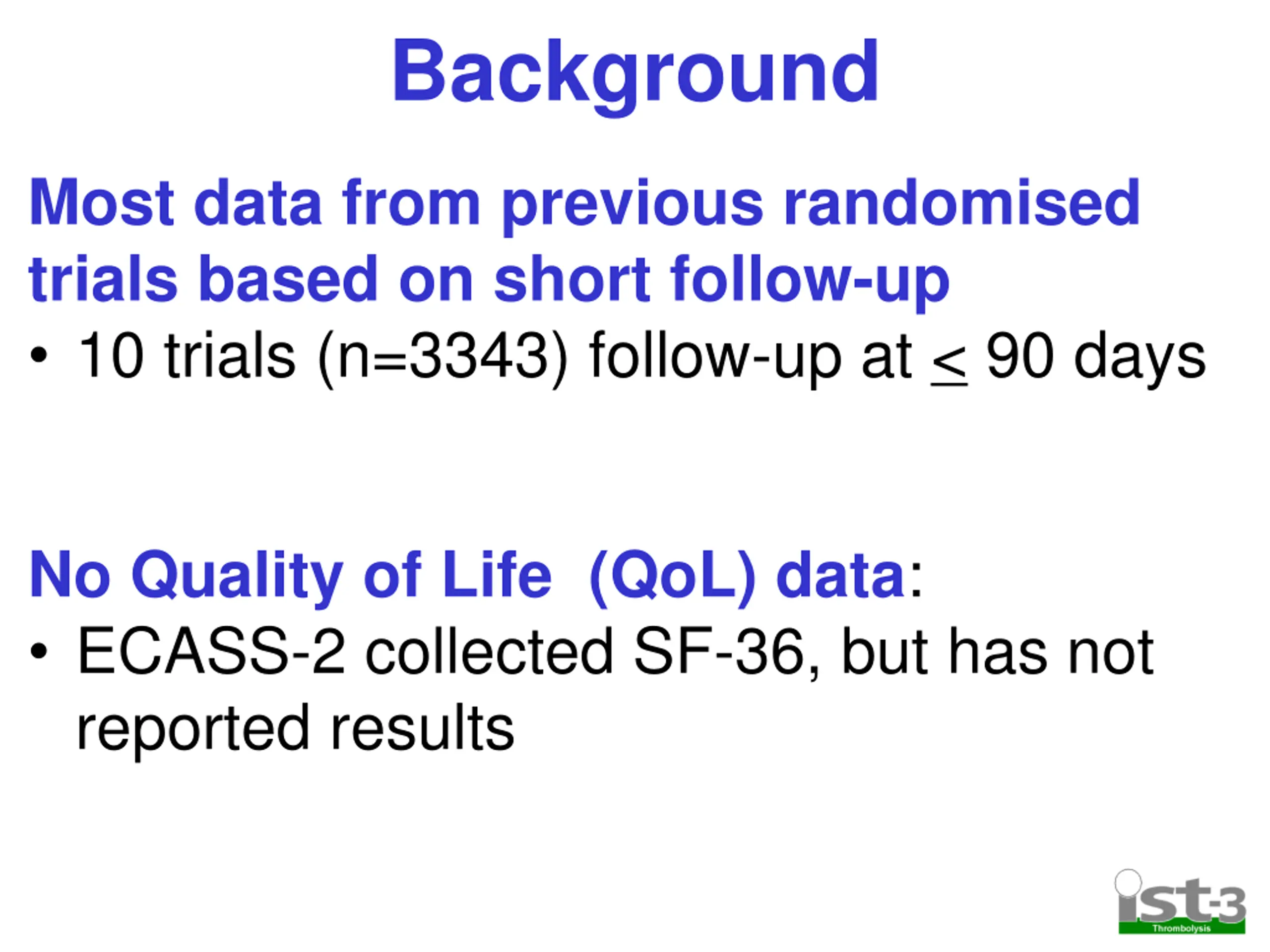 Background

Most data from previous randomised trials based on short follow-up

• 10 trials (n=3343) follow-up at $\leq$ 90 days

No Quality of Life (QoL) data:

• ECASS-2 collected SF-36, but has not reported results

ist-3
Thrombolysis